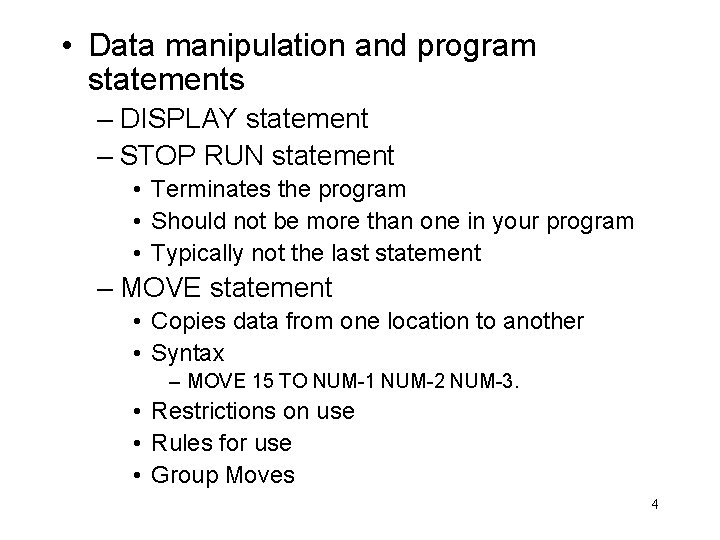 • Data manipulation and program statements
– DISPLAY statement
– STOP RUN statement
• Terminates the program
• Should not be more than one in your program
• Typically not the last statement
– MOVE statement
• Copies data from one location to another
• Syntax
– MOVE 15 TO NUM-1 NUM-2 NUM-3.
• Restrictions on use
• Rules for use
• Group Moves

4